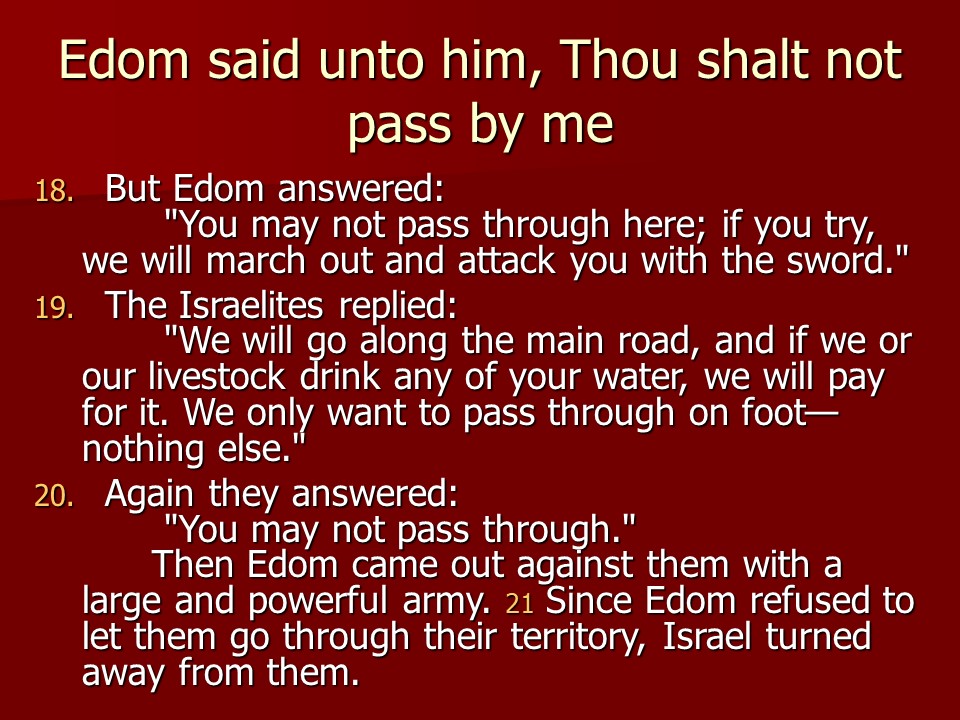 Edom said unto him, Thou shalt not pass by me

18. But Edom answered:
"You may not pass through here; if you try, we will march out and attack you with the sword."

19. The Israelites replied:
"We will go along the main road, and if we or our livestock drink any of your water, we will pay for it. We only want to pass through on foot—nothing else."

20. Again they answered:
"You may not pass through."
Then Edom came out against them with a large and powerful army. 21 Since Edom refused to let them go through their territory, Israel turned away from them.